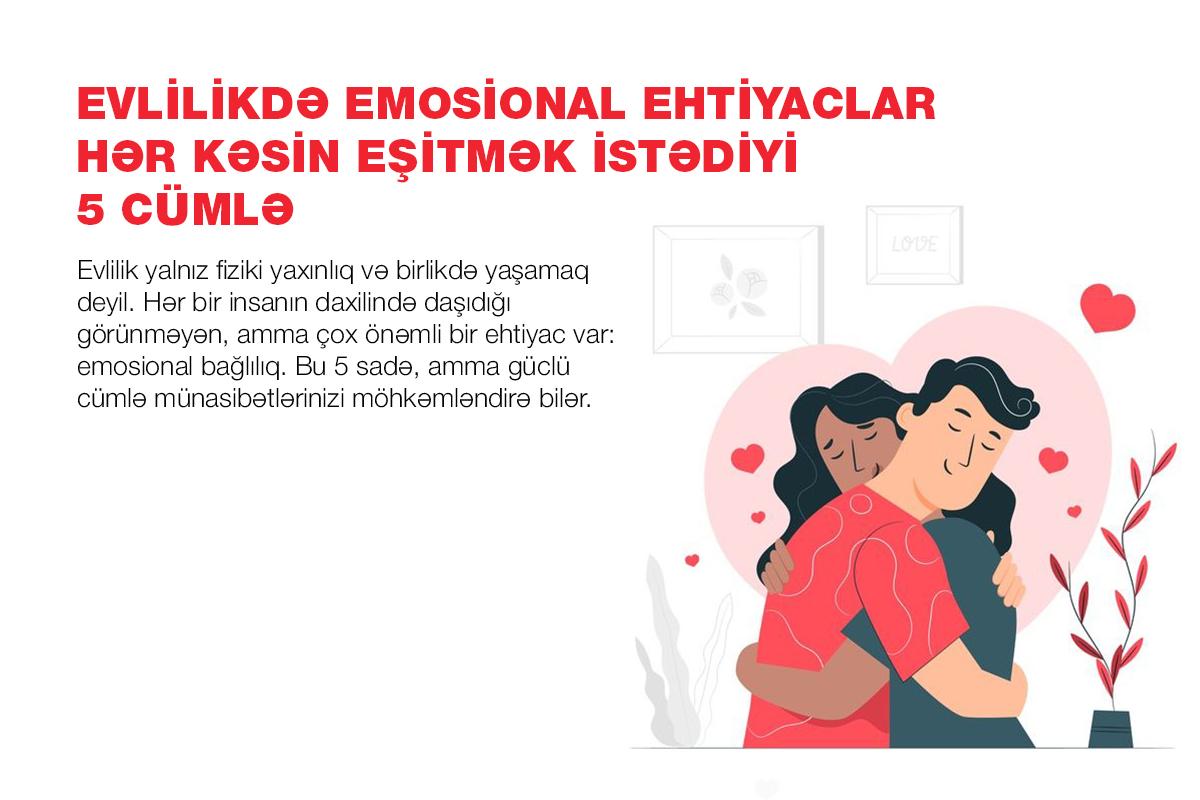 EVLİLİKDƏ EMOSİONAL EHTİYACLAR HƏR KƏSİN EŞİTMƏK İSTƏDİYİ 5 CÜMLƏ

Evlilik yalnız fiziki yaxınlıq və birlikdə yaşamaq deyil. Hər bir insanın daxilində daşıdığı görünməyən, amma çox önəmli bir ehtiyac var: emosional bağlılıq. Bu 5 sadə, amma güclü cümlə münasibətlərinizi möhkəmləndirə bilər.

LOVE